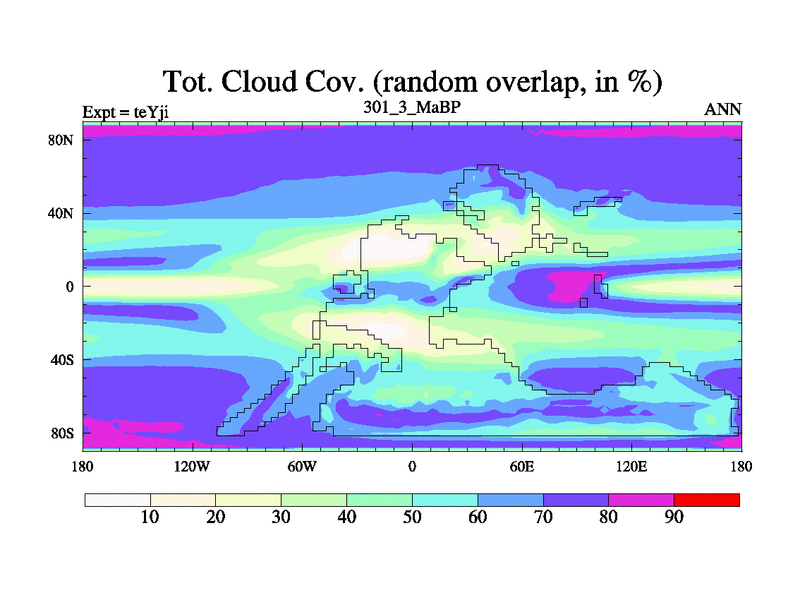 Tot. Cloud Cov. (random overlap, in %)

Expt = teYji

301_3_MaBP

ANN

80N
40N
0
40S
80S

180 120W 60W 0 60E 120E 180

10 20 30 40 50 60 70 80 90